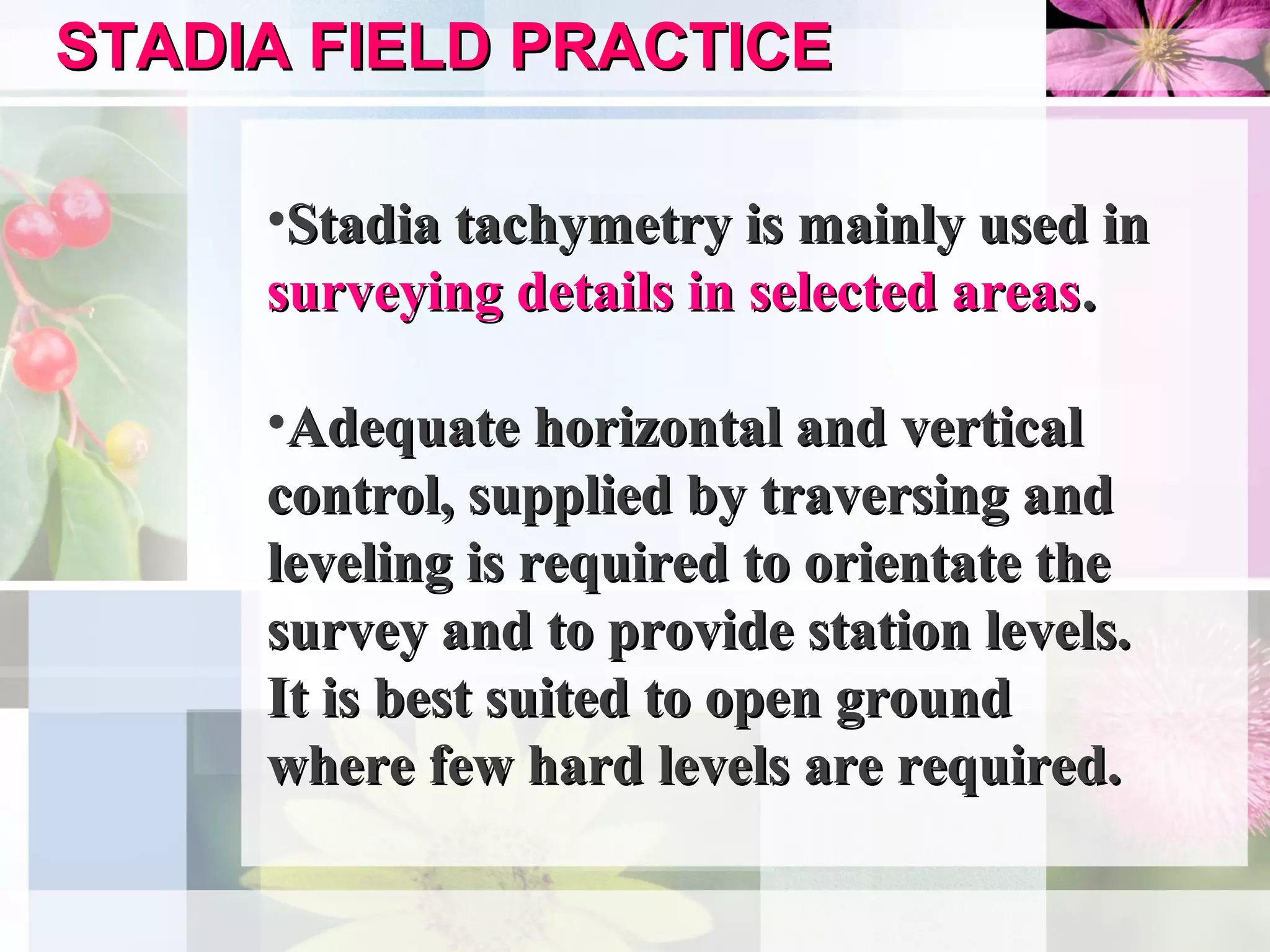 STADIA FIELD PRACTICE

•Stadia tachymetry is mainly used in surveying details in selected areas.

•Adequate horizontal and vertical control, supplied by traversing and leveling is required to orientate the survey and to provide station levels. It is best suited to open ground where few hard levels are required.